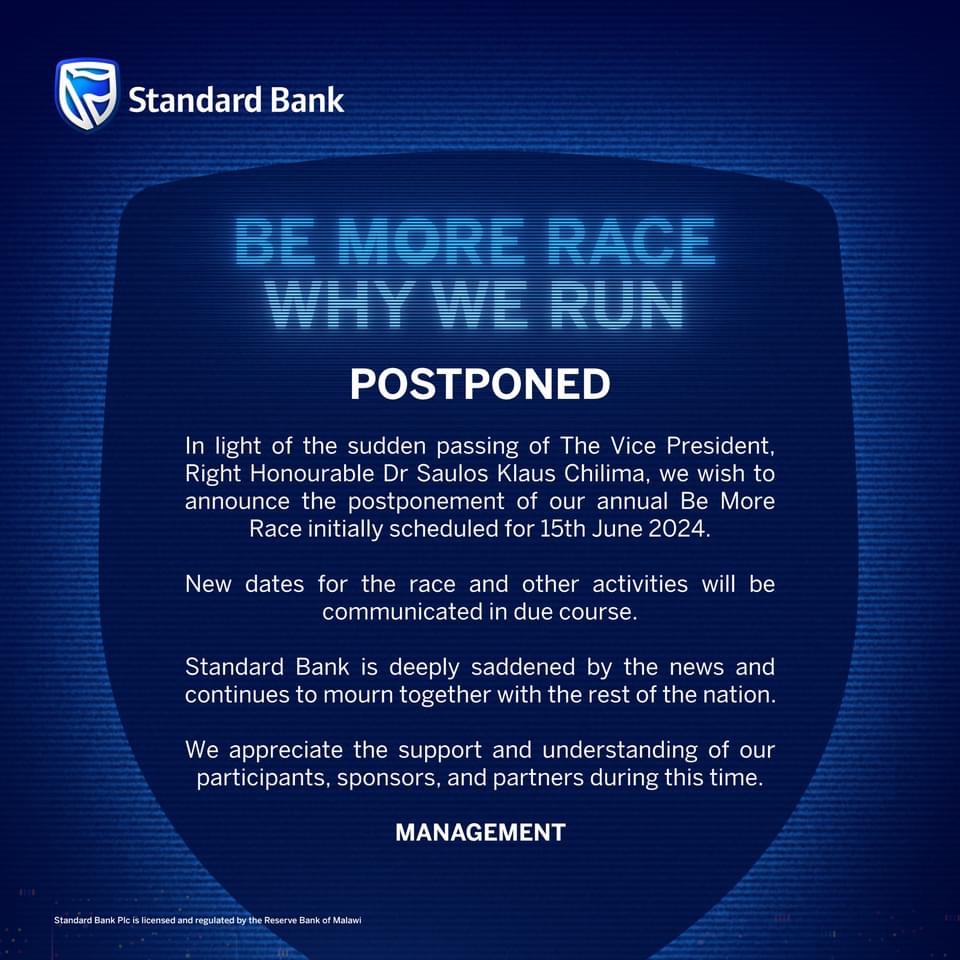 Standard Bank

BE MORE RACE
WHY WE RUN

POSTPONED

In light of the sudden passing of The Vice President, Right Honourable Dr Saulos Klaus Chilima, we wish to announce the postponement of our annual Be More Race initially scheduled for 15th June 2024.

New dates for the race and other activities will be communicated in due course.

Standard Bank is deeply saddened by the news and continues to mourn together with the rest of the nation.

We appreciate the support and understanding of our participants, sponsors, and partners during this time.

MANAGEMENT

Standard Bank Plc is licensed and regulated by the Reserve Bank of Malawi